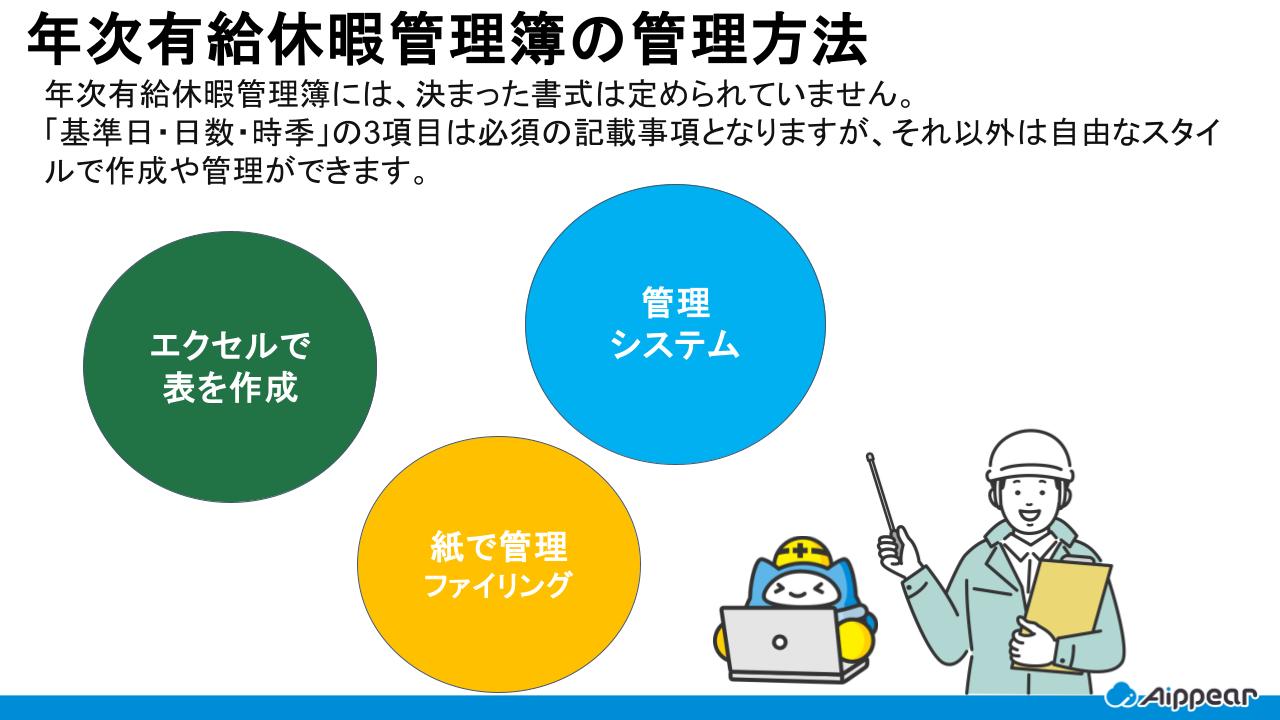 年次有給休暇管理簿の管理方法

年次有給休暇管理簿には、決まった書式は定められていません。
「基準日・日数・時季」の3項目は必須の記載事項となりますが、それ以外は自由なスタイルで作成や管理ができます。

エクセルで
表を作成

管理
システム

紙で管理
ファイリング

Aippear